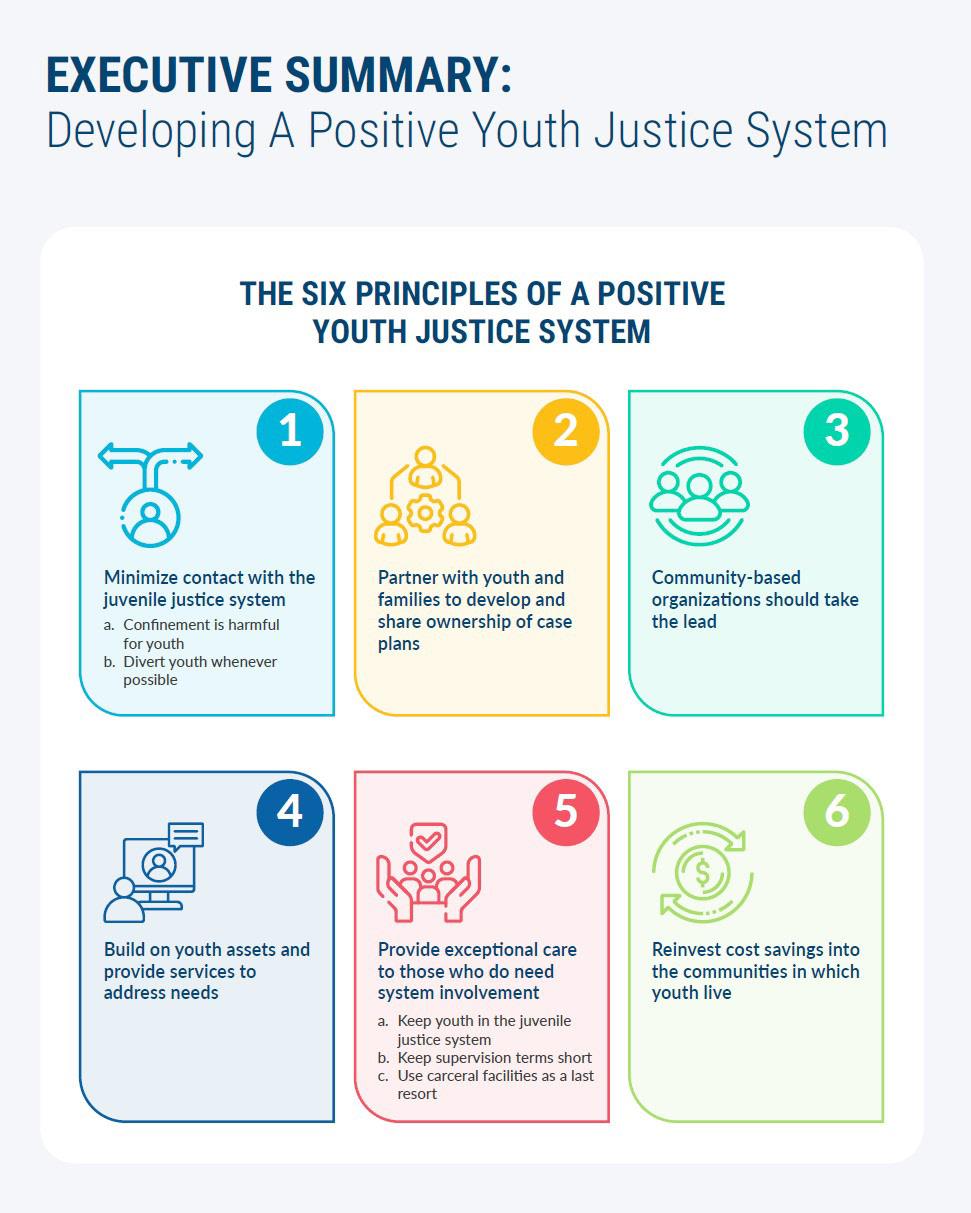 EXECUTIVE SUMMARY:
Developing A Positive Youth Justice System

THE SIX PRINCIPLES OF A POSITIVE YOUTH JUSTICE SYSTEM

1

Minimize contact with the juvenile justice system

a. Confinement is harmful for youth
b. Divert youth whenever possible

2

Partner with youth and families to develop and share ownership of case plans

3

Community-based organizations should take the lead

4

Build on youth assets and provide services to address needs

5

Provide exceptional care to those who do need system involvement

a. Keep youth in the juvenile justice system
b. Keep supervision terms short
c. Use carceral facilities as a last resort

6

$

Reinvest cost savings into the communities in which youth live